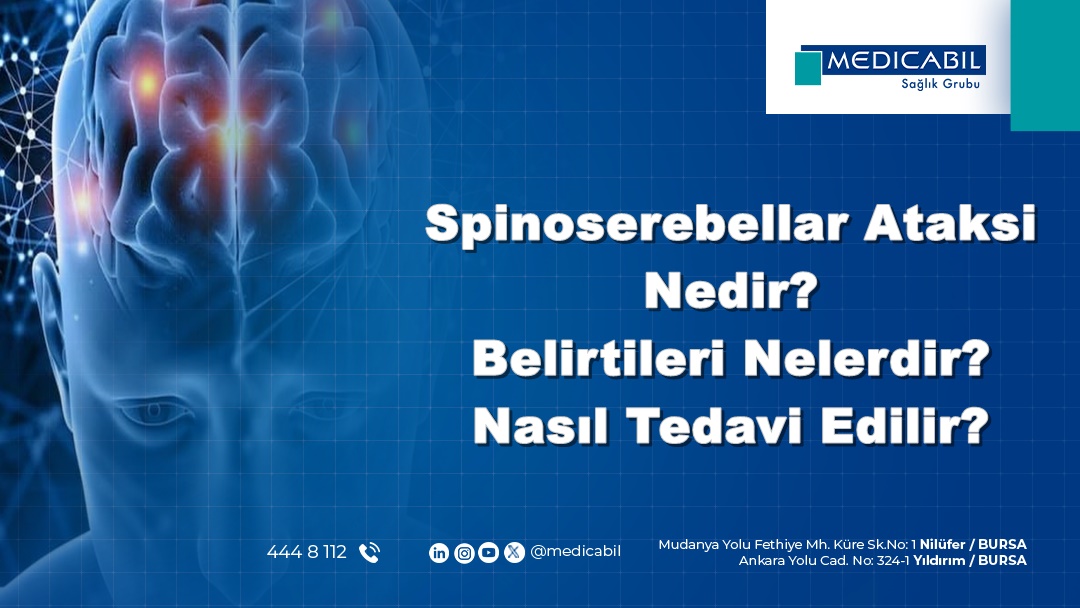 MEDICABIL
Sağlık Grubu

Spinoserebellar Ataksi Nedir?
Belirtileri Nelerdir?
Nasıl Tedavi Edilir?

444 8 112

@medicabil

Mudanya Yolu Fethiye Mh. Küre Sk.No: 1 Nilüfer / BURSA
Ankara Yolu Cad. No: 324-1 Yıldırım / BURSA